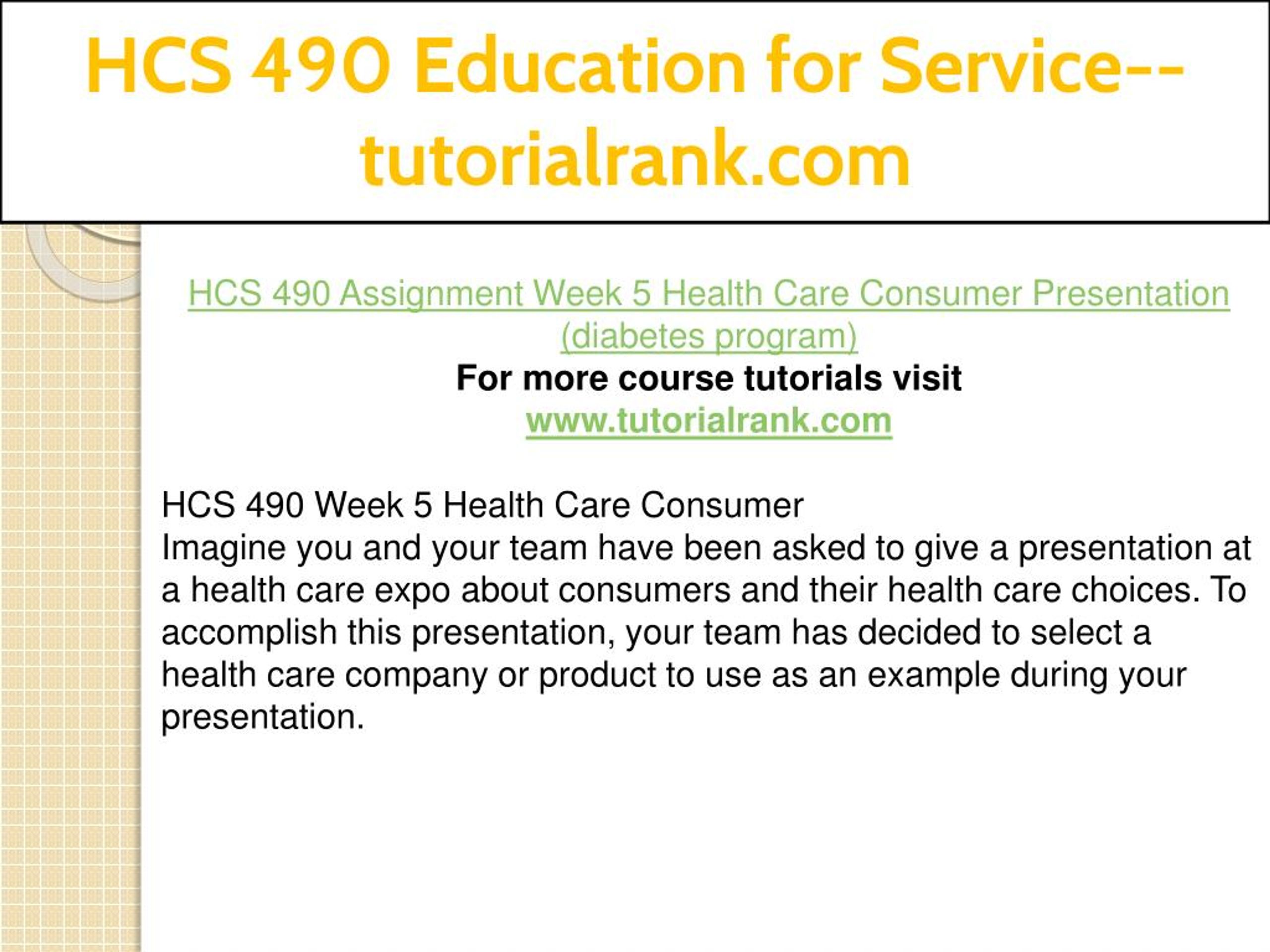 HCS 490 Education for Service--tutorialrank.com

HCS 490 Assignment Week 5 Health Care Consumer Presentation (diabetes program)
For more course tutorials visit
www.tutorialrank.com

HCS 490 Week 5 Health Care Consumer
Imagine you and your team have been asked to give a presentation at a health care expo about consumers and their health care choices. To accomplish this presentation, your team has decided to select a health care company or product to use as an example during your presentation.